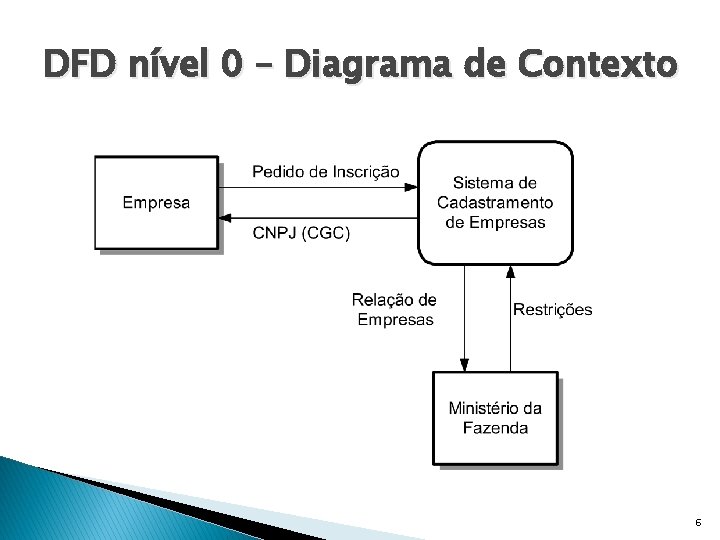 DFD nível 0 – Diagrama de Contexto

Empresa

Pedido de Inscrição

CNPJ (CGC)

Sistema de Cadastramento de Empresas

Relação de Empresas

Restrições

Ministério da Fazenda

6